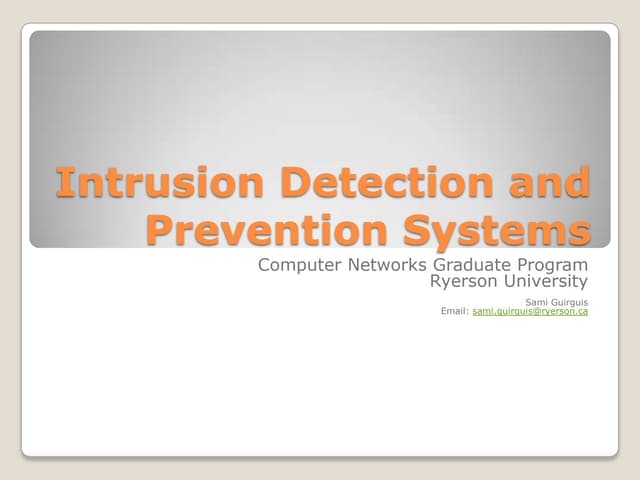 Intrusion Detection and Prevention Systems

Computer Networks Graduate Program
Ryerson University

Sami Guirguis
Email: sami.guirguis@ryerson.ca